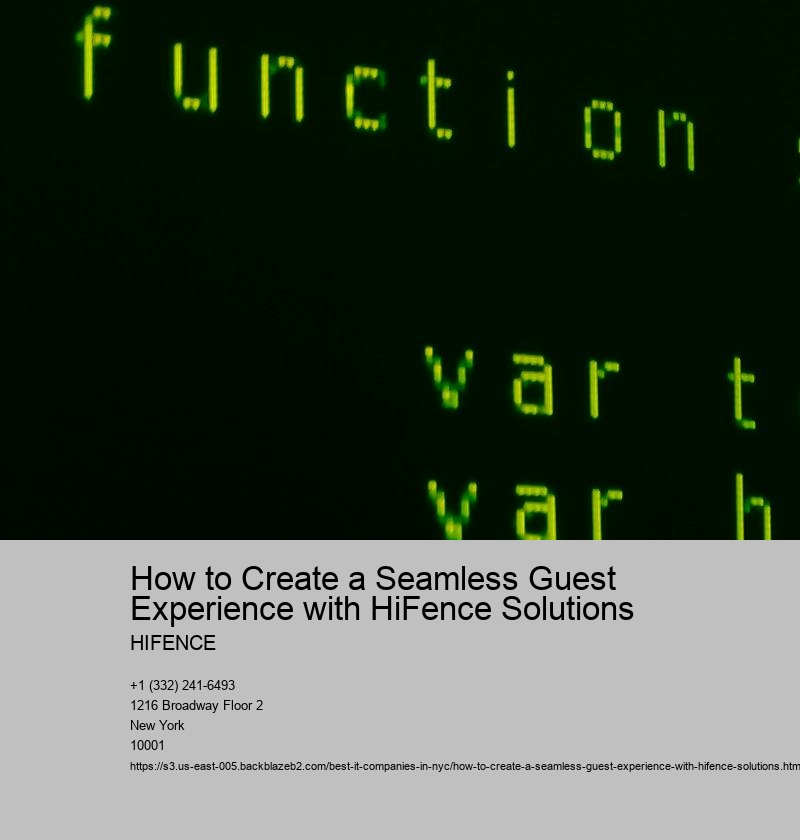 function

var t
var h

How to Create a Seamless Guest Experience with HiFence Solutions

HIFENCE

+1 (332) 241-6493
1216 Broadway Floor 2
New York
10001
https://s3.us-east-005.backblazeb2.com/best-it-companies-in-nyc/how-to-create-a-seamless-guest-experience-with-hifence-solutions.htm